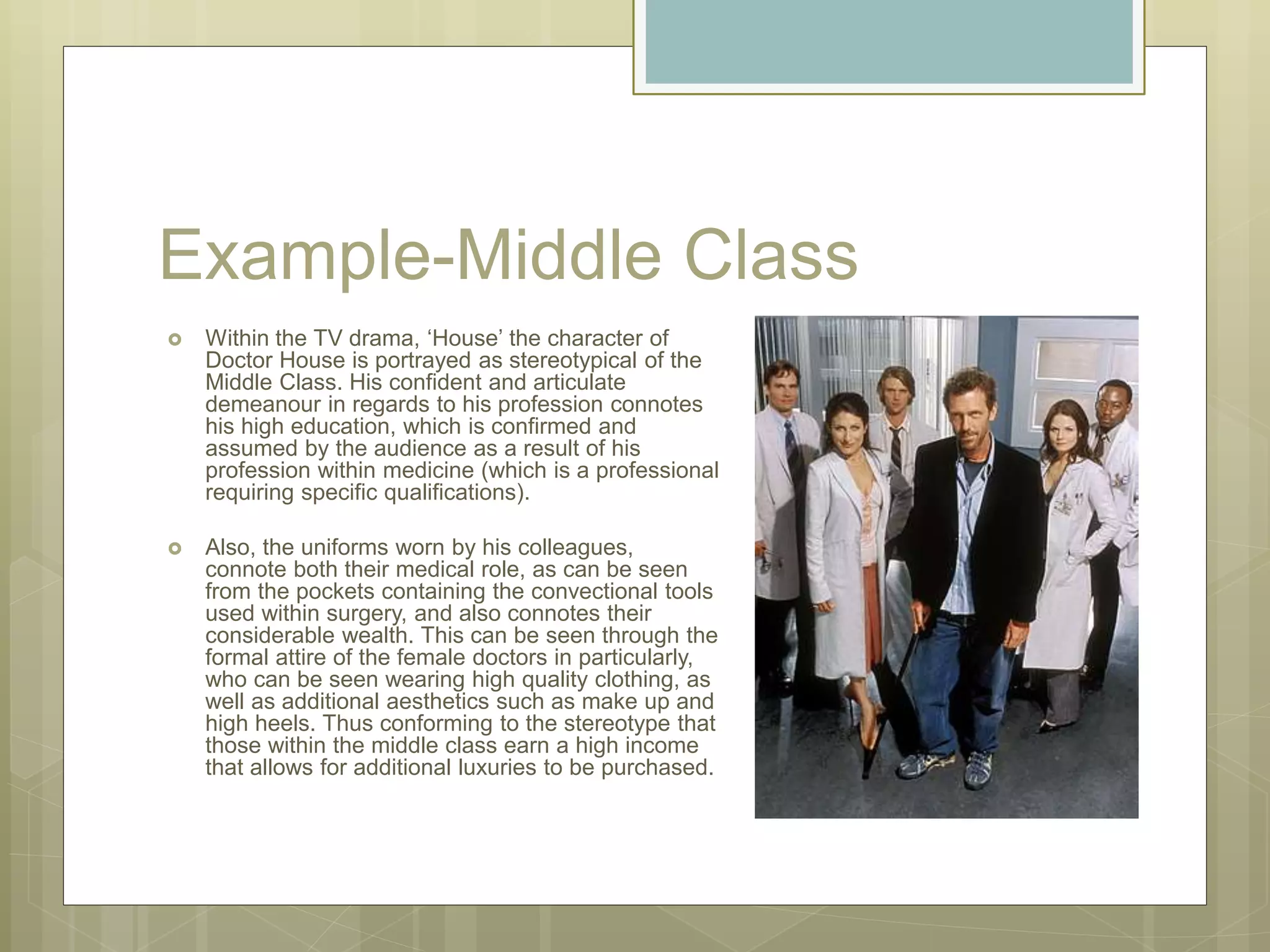 Example-Middle Class

Within the TV drama, ‘House’ the character of Doctor House is portrayed as stereotypical of the Middle Class. His confident and articulate demeanour in regards to his profession connotes his high education, which is confirmed and assumed by the audience as a result of his profession within medicine (which is a professional requiring specific qualifications).

Also, the uniforms worn by his colleagues, connote both their medical role, as can be seen from the pockets containing the convectional tools used within surgery, and also connotes their considerable wealth. This can be seen through the formal attire of the female doctors in particularly, who can be seen wearing high quality clothing, as well as additional aesthetics such as make up and high heels. Thus conforming to the stereotype that those within the middle class earn a high income that allows for additional luxuries to be purchased.